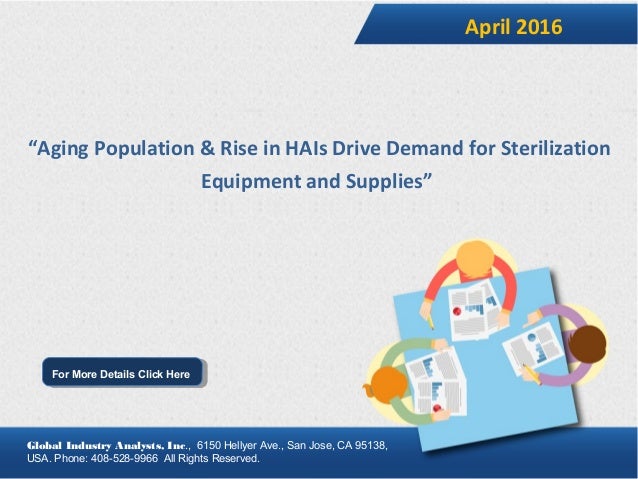 April 2016

“Aging Population & Rise in HAIs Drive Demand for Sterilization Equipment and Supplies”

For More Details Click Here

Global Industry Analysts, Inc., 6150 Hellyer Ave., San Jose, CA 95138, USA. Phone: 408-528-9966 All Rights Reserved.